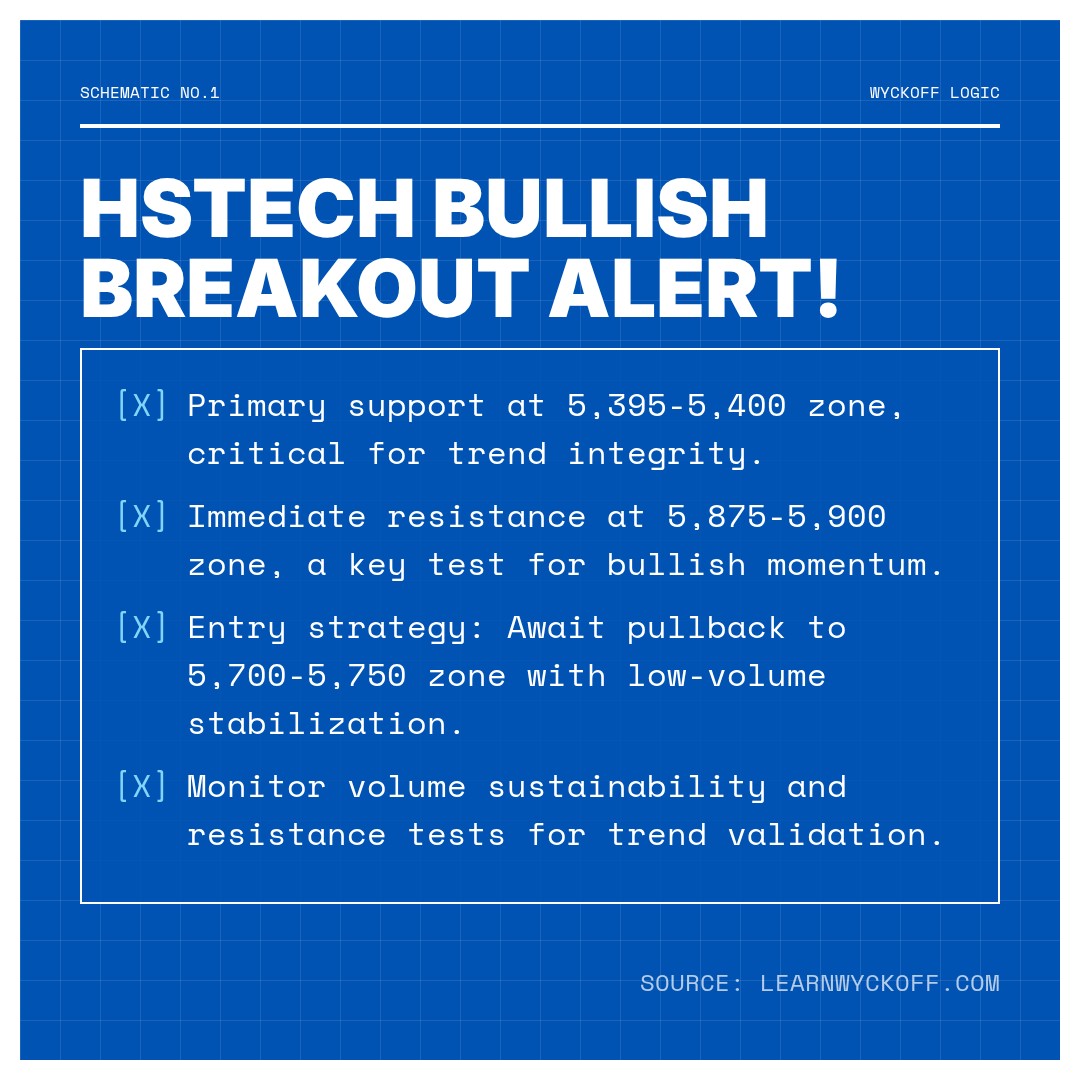 SCHEMATIC NO.1

WYCKOFF LOGIC

HSTECH BULLISH BREAKOUT ALERT!

[X] Primary support at 5,395-5,400 zone, critical for trend integrity.

[X] Immediate resistance at 5,875-5,900 zone, a key test for bullish momentum.

[X] Entry strategy: Await pullback to 5,700-5,750 zone with low-volume stabilization.

[X] Monitor volume sustainability and resistance tests for trend validation.

SOURCE: LEARNWYCKOFF.COM